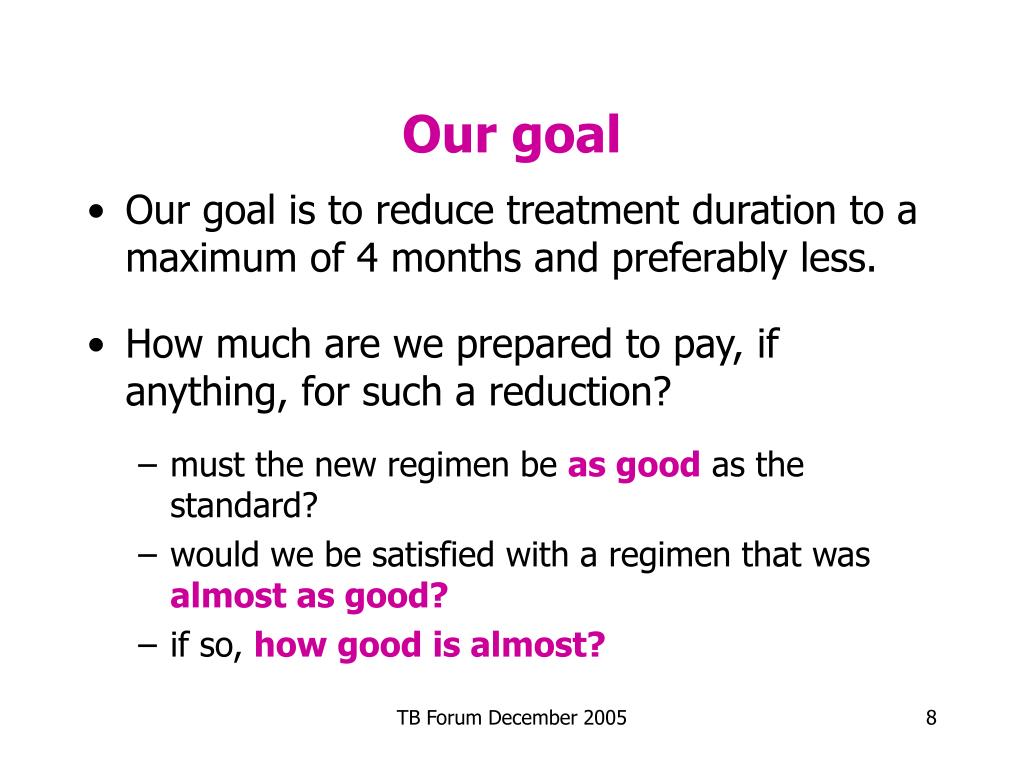 Our goal

• Our goal is to reduce treatment duration to a maximum of 4 months and preferably less.

• How much are we prepared to pay, if anything, for such a reduction?

– must the new regimen be as good as the standard?
– would we be satisfied with a regimen that was almost as good?
– if so, how good is almost?

TB Forum December 2005

8